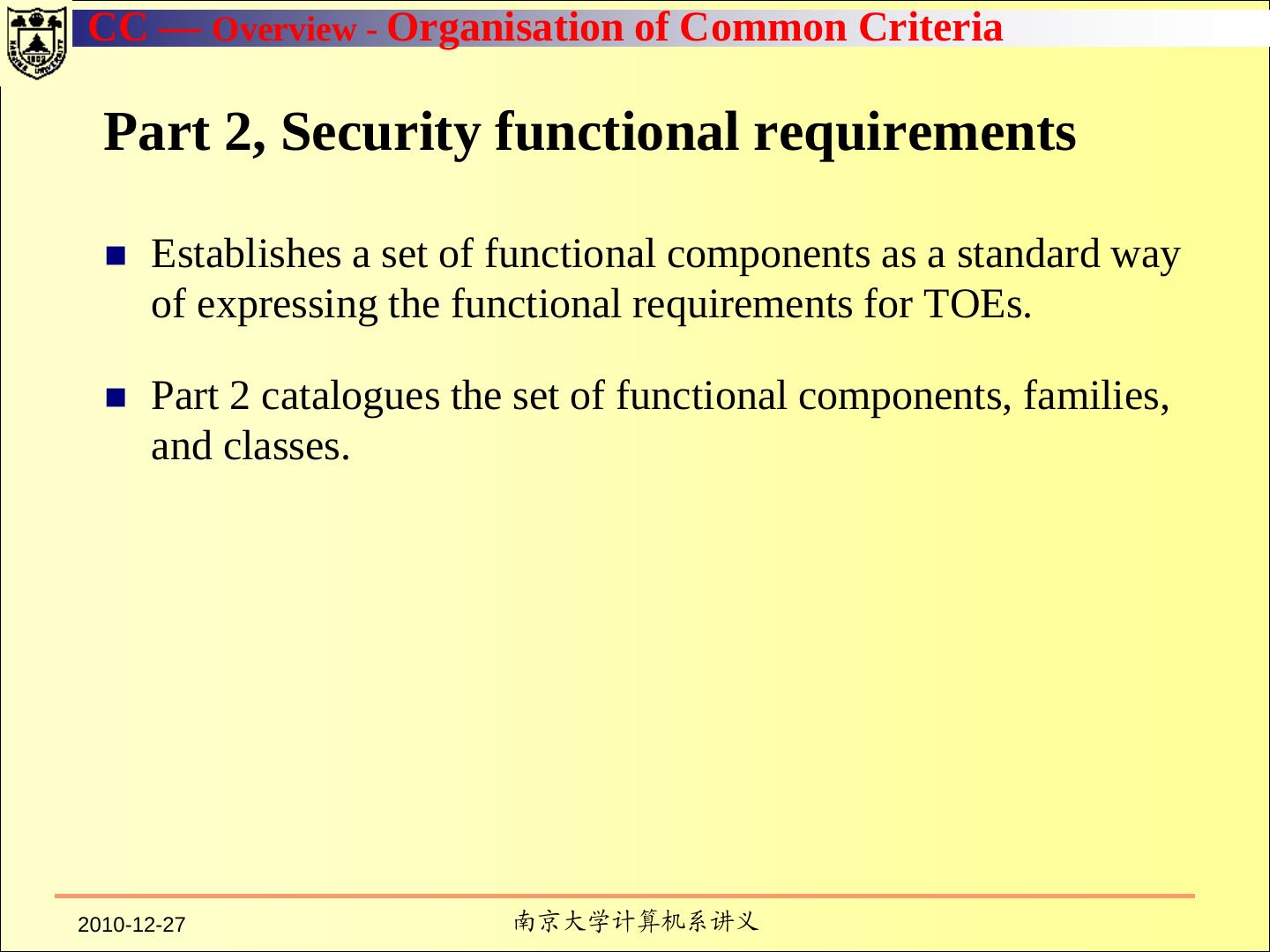 CC — Overview - Organisation of Common Criteria

Part 2, Security functional requirements

Establishes a set of functional components as a standard way of expressing the functional requirements for TOEs.

Part 2 catalogues the set of functional components, families, and classes.

2010-12-27

南京大学计算机系讲义